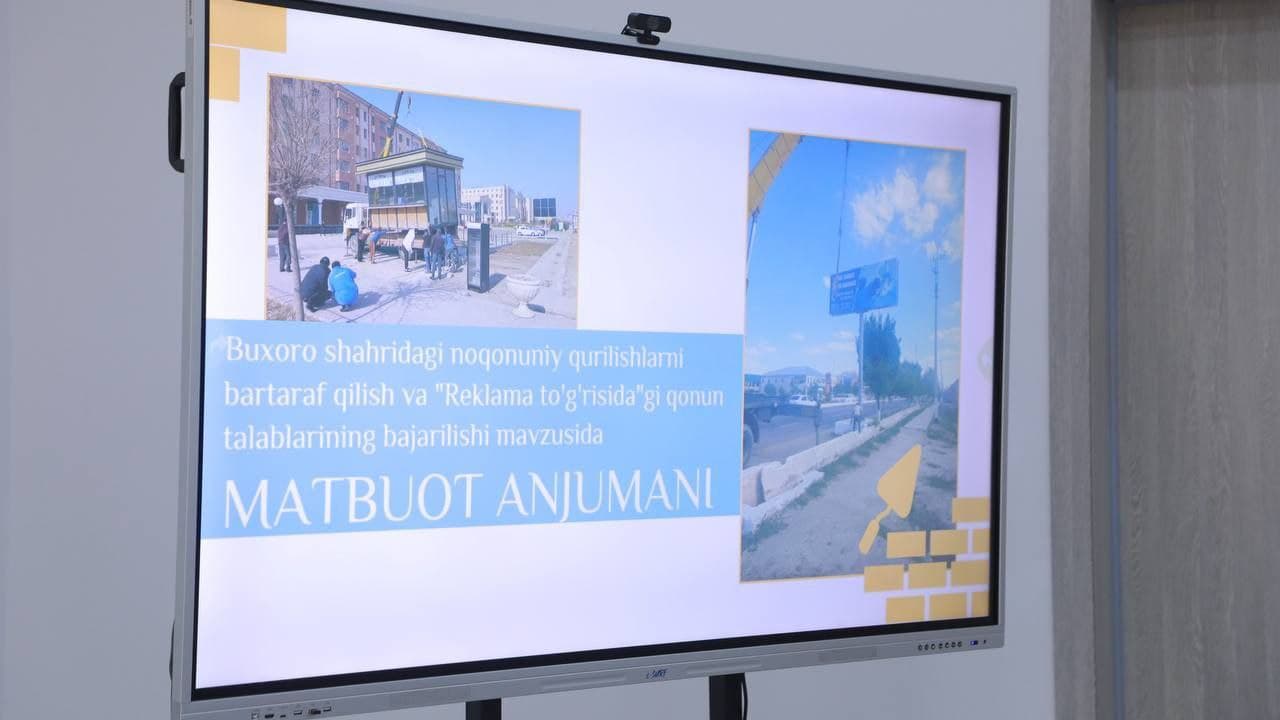 Buxoro shahridagi noqonuniy qurilishlarni bartaraf qilish va "Reklama to'g'risida"gi qonun talablarining bajarilishi mavzusida

MATBUOT ANJUMANI